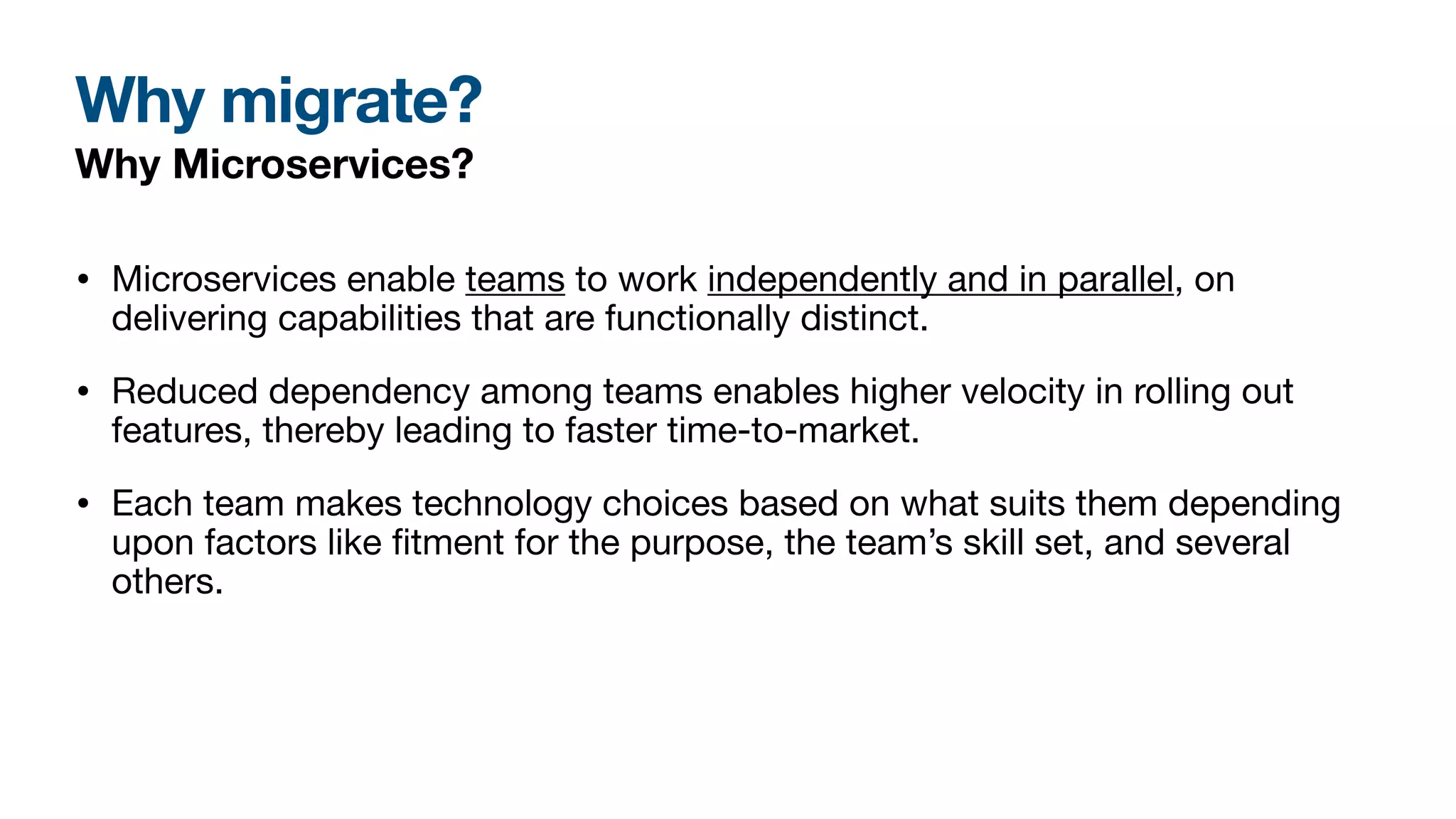 Why migrate?
Why Microservices?

• Microservices enable teams to work independently and in parallel, on delivering capabilities that are functionally distinct.

• Reduced dependency among teams enables higher velocity in rolling out features, thereby leading to faster time-to-market.

• Each team makes technology choices based on what suits them depending upon factors like fitment for the purpose, the team's skill set, and several others.